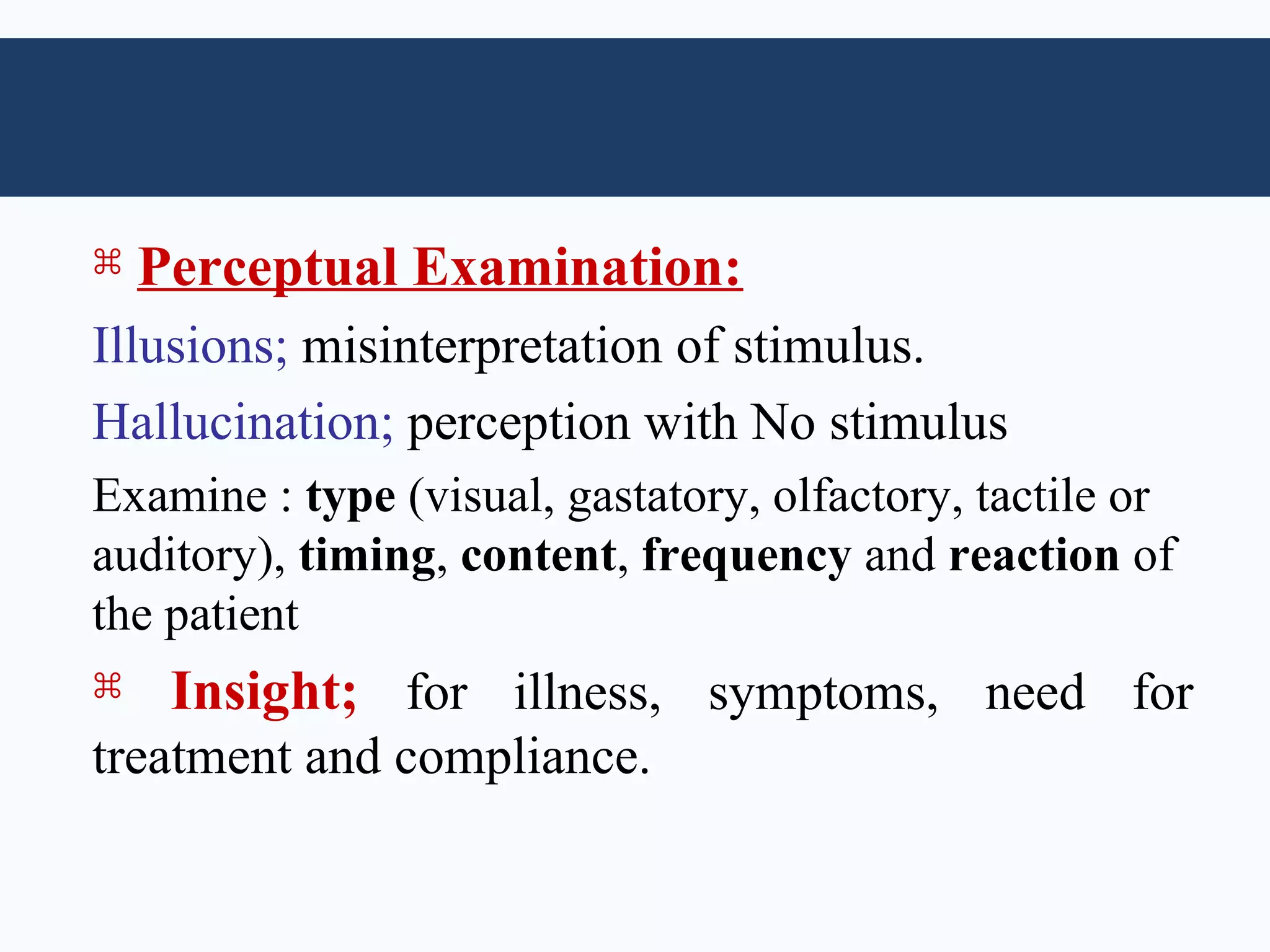 ⌘ Perceptual Examination:

Illusions; misinterpretation of stimulus.

Hallucination; perception with No stimulus

Examine : type (visual, gastatory, olfactory, tactile or auditory), timing, content, frequency and reaction of the patient

⌘ Insight; for illness, symptoms, need for treatment and compliance.